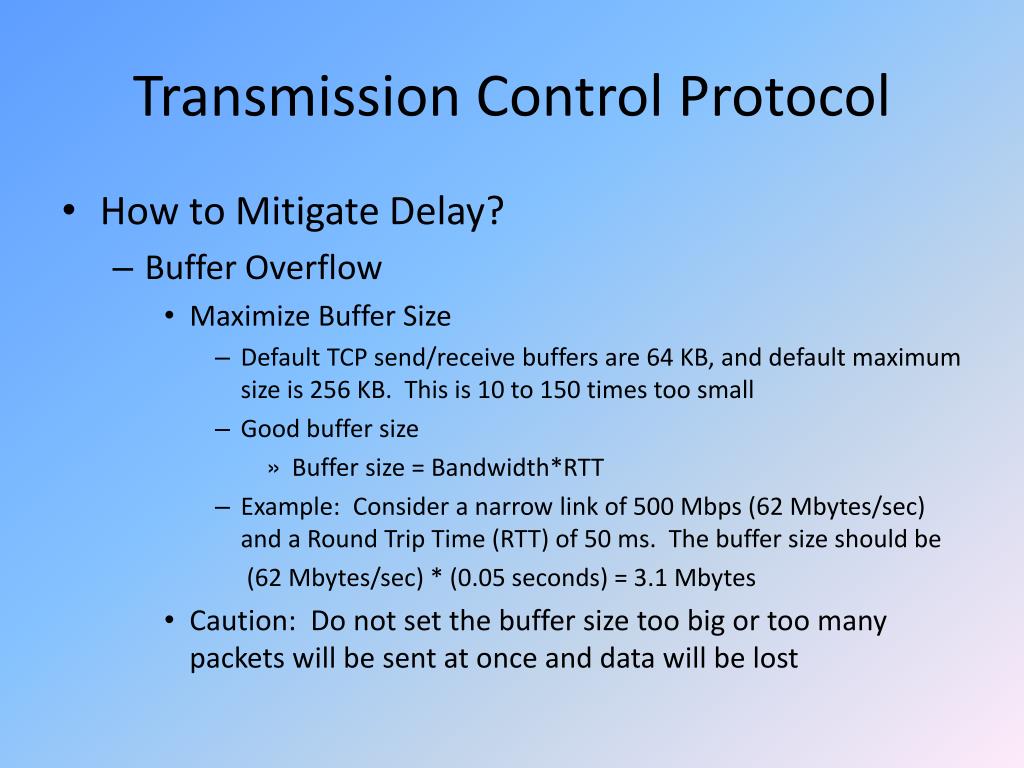 Transmission Control Protocol

• How to Mitigate Delay?

– Buffer Overflow

• Maximize Buffer Size

– Default TCP send/receive buffers are 64 KB, and default maximum size is 256 KB. This is 10 to 150 times too small

– Good buffer size

» Buffer size = Bandwidth*RTT

– Example: Consider a narrow link of 500 Mbps (62 Mbytes/sec) and a Round Trip Time (RTT) of 50 ms. The buffer size should be (62 Mbytes/sec) * (0.05 seconds) = 3.1 Mbytes

• Caution: Do not set the buffer size too big or too many packets will be sent at once and data will be lost